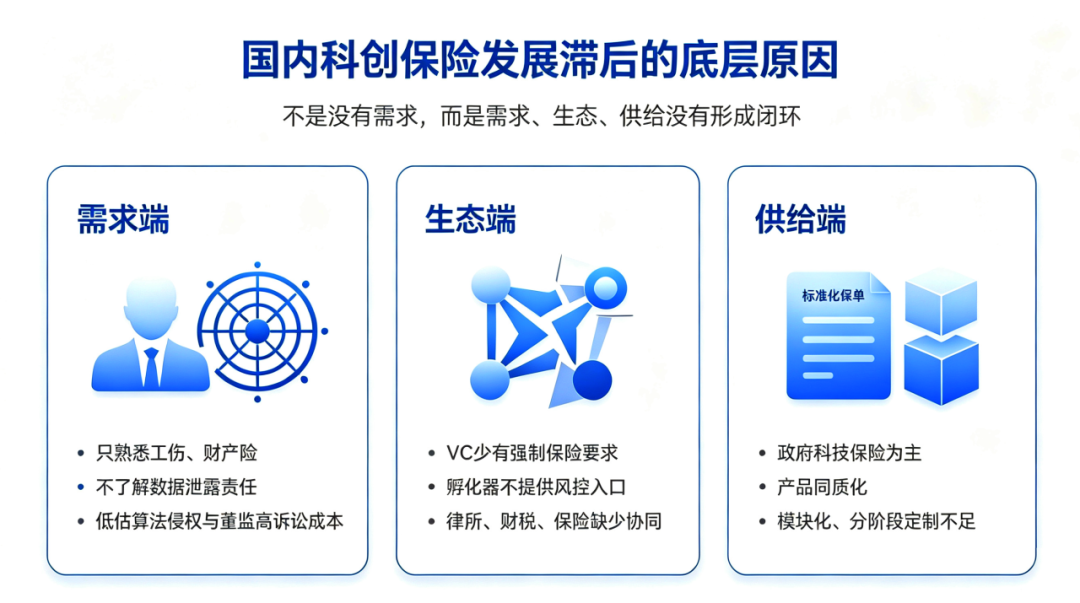 国内科创保险发展滞后的底层原因

不是没有需求，而是需求、生态、供给没有形成闭环

需求端

- 只熟悉工伤、财产险
- 不了解数据泄露责任
- 低估算法侵权与董监高诉讼成本

生态端

- VC少有强制保险要求
- 孵化器不提供风控入口
- 律所、财税、保险缺少协同

供给端

标准化保单

- 政府科技保险为主
- 产品同质化
- 模块化、分阶段定制不足